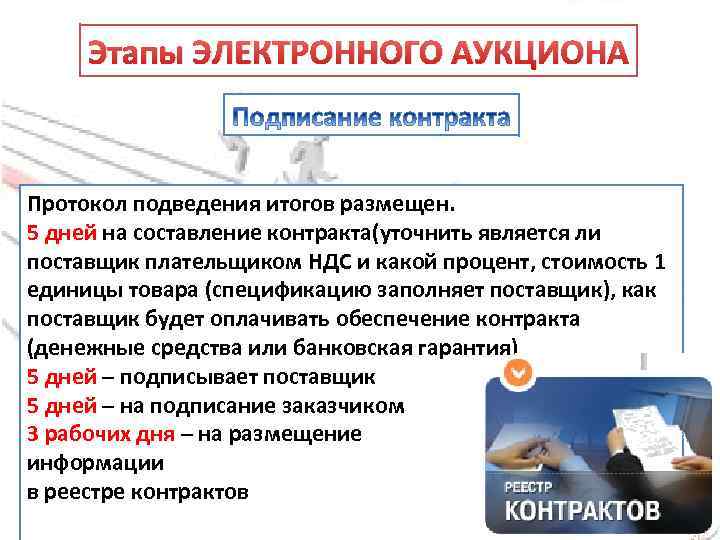 Этапы ЭЛЕКТРОННОГО АУКЦИОНА

Подписание контракта

Протокол подведения итогов размещен.
5 дней на составление контракта(уточнить является ли поставщик плательщиком НДС и какой процент, стоимость 1 единицы товара (спецификацию заполняет поставщик), как поставщик будет оплачивать обеспечение контракта (денежные средства или банковская гарантия)
5 дней – подписывает поставщик
5 дней – на подписание заказчиком
3 рабочих дня – на размещение информации
в реестре контрактов

РЕЕСТР
КОНТРАКТОВ